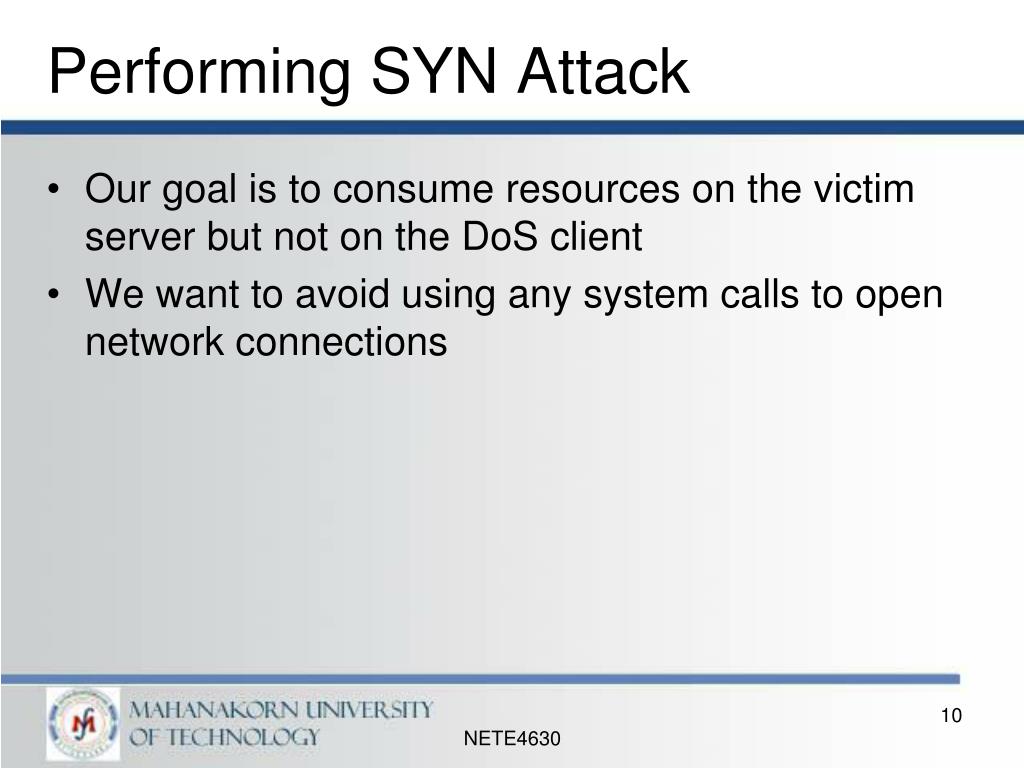 Performing SYN Attack

• Our goal is to consume resources on the victim server but not on the DoS client
• We want to avoid using any system calls to open network connections

MAHANAKORN UNIVERSITY
OF TECHNOLOGY

NETE4630

10